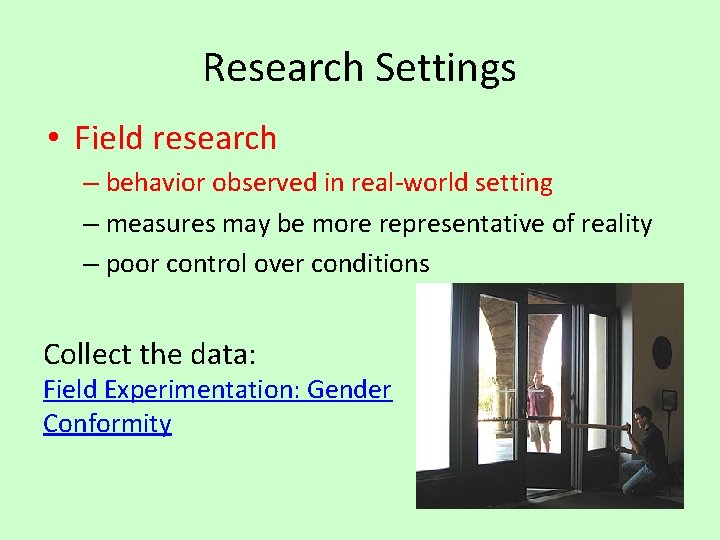 Research Settings

• Field research
– behavior observed in real-world setting
– measures may be more representative of reality
– poor control over conditions

Collect the data:
Field Experimentation: Gender Conformity